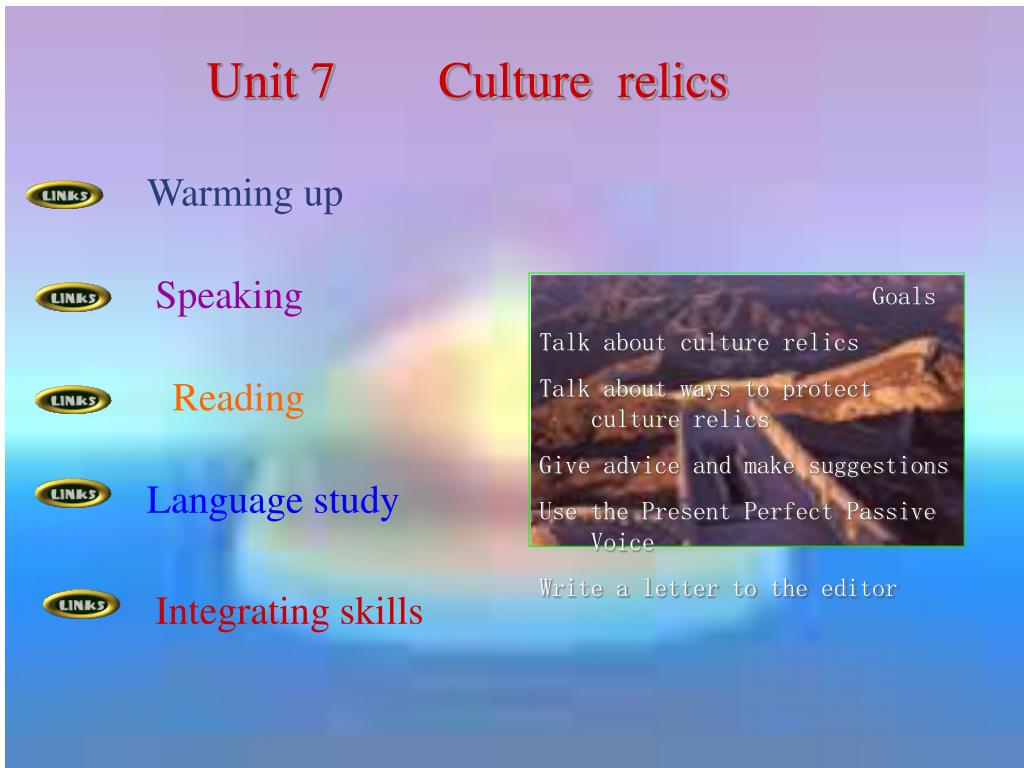 Unit 7 Culture relics

LINKS Warming up

LINKS Speaking

LINKS Reading

LINKS Language study

LINKS Integrating skills

Goals

Talk about culture relics

Talk about ways to protect culture relics

Give advice and make suggestions

Use the Present Perfect Passive Voice

Write a letter to the editor